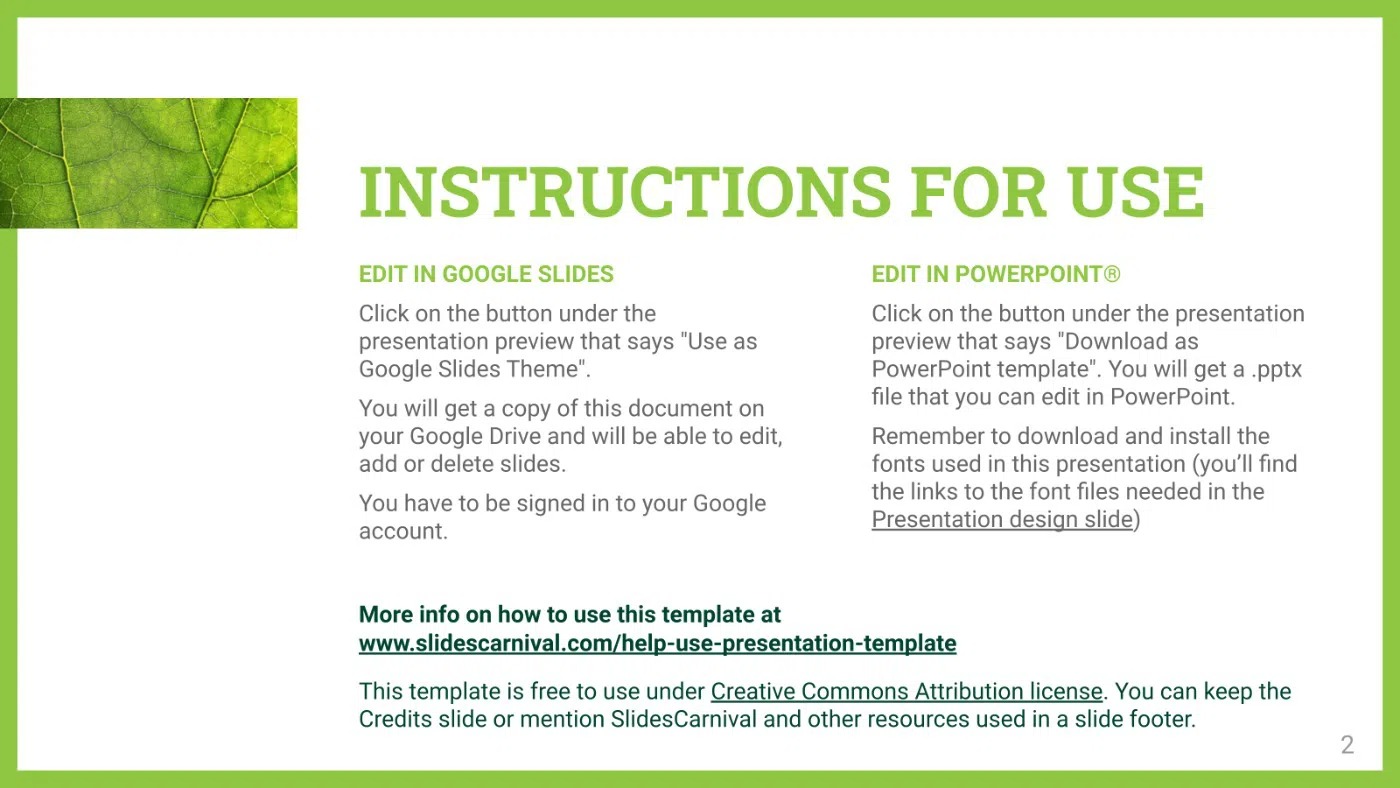 INSTRUCTIONS FOR USE

EDIT IN GOOGLE SLIDES

Click on the button under the presentation preview that says "Use as Google Slides Theme".

You will get a copy of this document on your Google Drive and will be able to edit, add or delete slides.

You have to be signed in to your Google account.

EDIT IN POWERPOINT®

Click on the button under the presentation preview that says "Download as PowerPoint template". You will get a .pptx file that you can edit in PowerPoint.

Remember to download and install the fonts used in this presentation (you'll find the links to the font files needed in the Presentation design slide)

More info on how to use this template at www.slidescarnival.com/help-use-presentation-template

This template is free to use under Creative Commons Attribution license. You can keep the Credits slide or mention SlidesCarnival and other resources used in a slide footer.

2